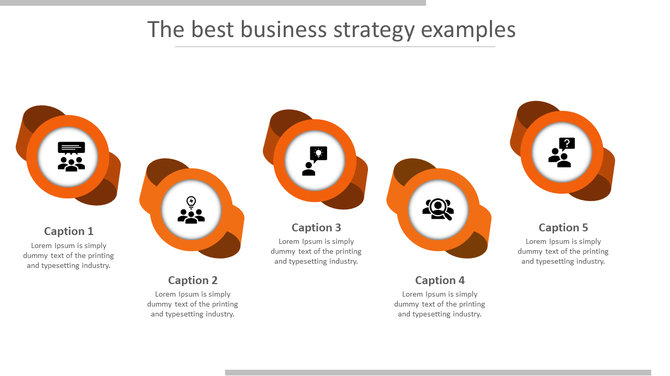 The best business strategy examples

Caption 1
Lorem Ipsum is simply dummy text of the printing and typesetting industry.

Caption 2
Lorem Ipsum is simply dummy text of the printing and typesetting industry.

Caption 3
Lorem Ipsum is simply dummy text of the printing and typesetting industry.

Caption 4
Lorem Ipsum is simply dummy text of the printing and typesetting industry.

Caption 5
Lorem Ipsum is simply dummy text of the printing and typesetting industry.